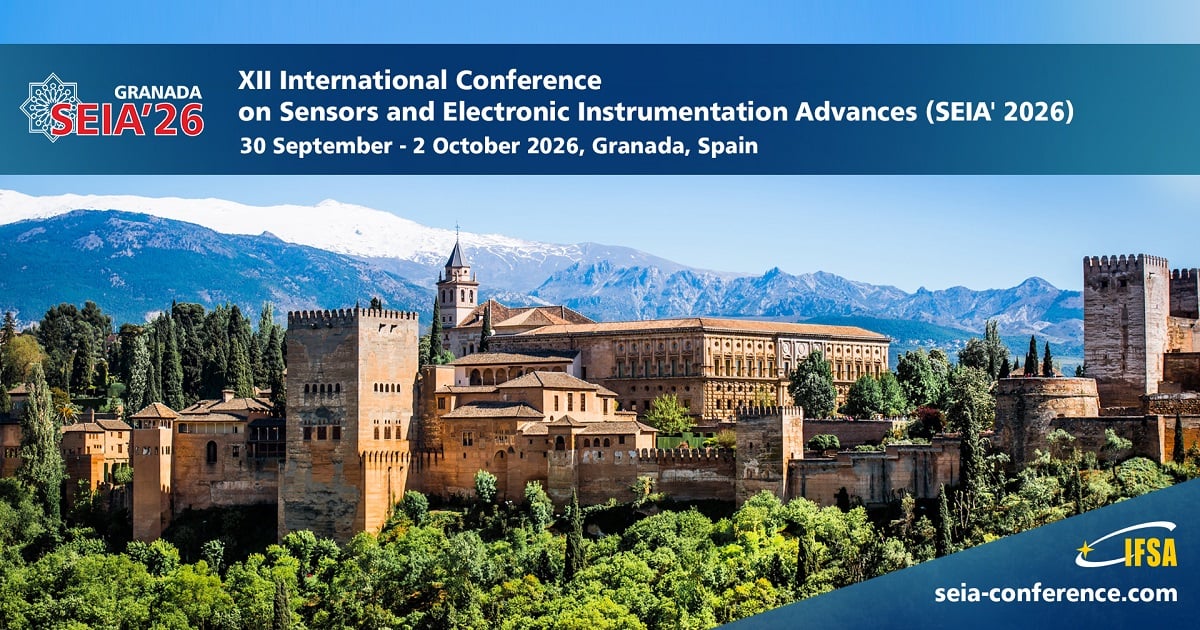 GRANADA
SEIA'26

XII International Conference on Sensors and Electronic Instrumentation Advances (SEIA' 2026)
30 September - 2 October 2026, Granada, Spain

IFSA
seia-conference.com